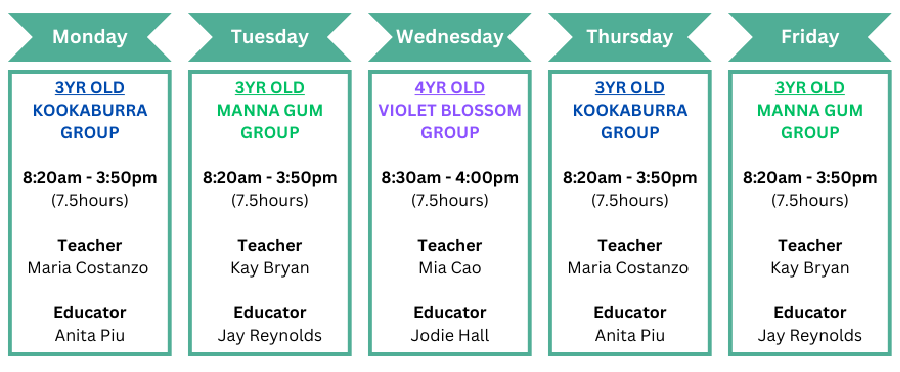 Monday

3YR OLD
KOOKABURRA GROUP

8:20am - 3:50pm
(7.5hours)

Teacher
Maria Costanzo

Educator
Anita Piu

Tuesday

3YR OLD
MANNA GUM GROUP

8:20am - 3:50pm
(7.5hours)

Teacher
Kay Bryan

Educator
Jay Reynolds

Wednesday

4YR OLD
VIOLET BLOSSOM GROUP

8:30am - 4:00pm
(7.5hours)

Teacher
Mia Cao

Educator
Jodie Hall

Thursday

3YR OLD
KOOKABURRA GROUP

8:20am - 3:50pm
(7.5hours)

Teacher
Maria Costanzo

Educator
Anita Piu

Friday

3YR OLD
MANNA GUM GROUP

8:20am - 3:50pm
(7.5hours)

Teacher
Kay Bryan

Educator
Jay Reynolds